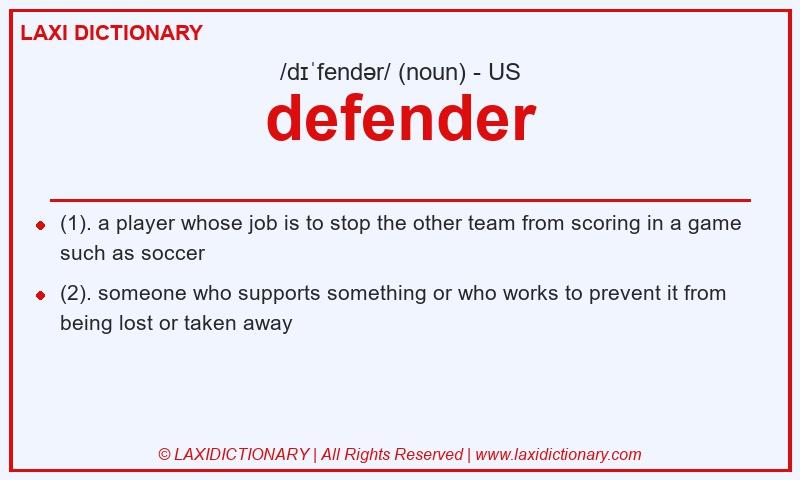 LAXI DICTIONARY

/dɪˈfendər/ (noun) - US

defender

(1). a player whose job is to stop the other team from scoring in a game such as soccer

(2). someone who supports something or who works to prevent it from being lost or taken away

© LAXIDICTIONARY | All Rights Reserved | www.laxidictionary.com